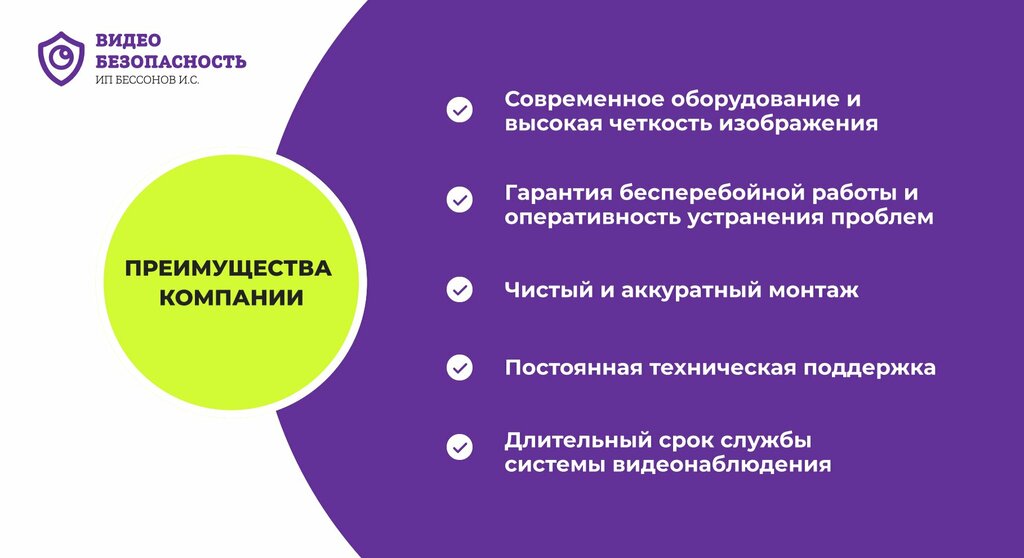 ВИДЕО
БЕЗОПАСНОСТЬ
ИП БЕССОНОВ И.С.

ПРЕИМУЩЕСТВА КОМПАНИИ

Современное оборудование и высокая четкость изображения

Гарантия бесперебойной работы и оперативность устранения проблем

Чистый и аккуратный монтаж

Постоянная техническая поддержка

Длительный срок службы системы видеонаблюдения